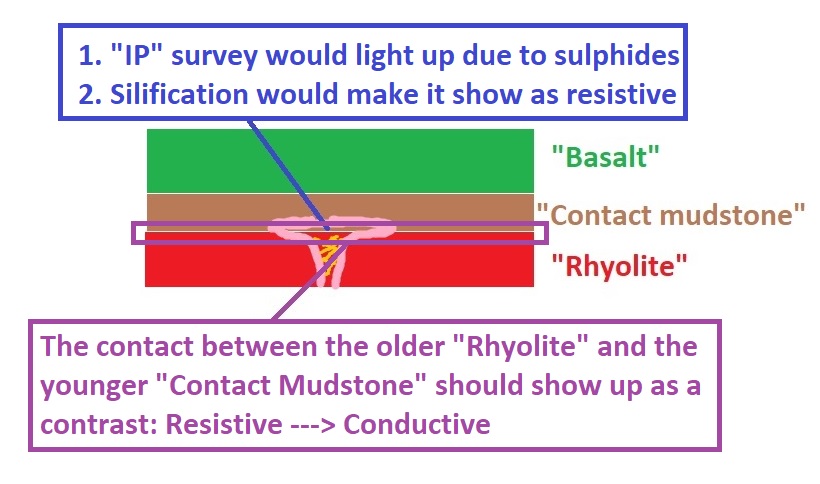 1. "IP" survey would light up due to sulphides
2. Silification would make it show as resistive

"Basalt"

"Contact mudstone"

"Rhyolite"

The contact between the older "Rhyolite" and the younger "Contact Mudstone" should show up as a contrast: Resistive ---> Conductive